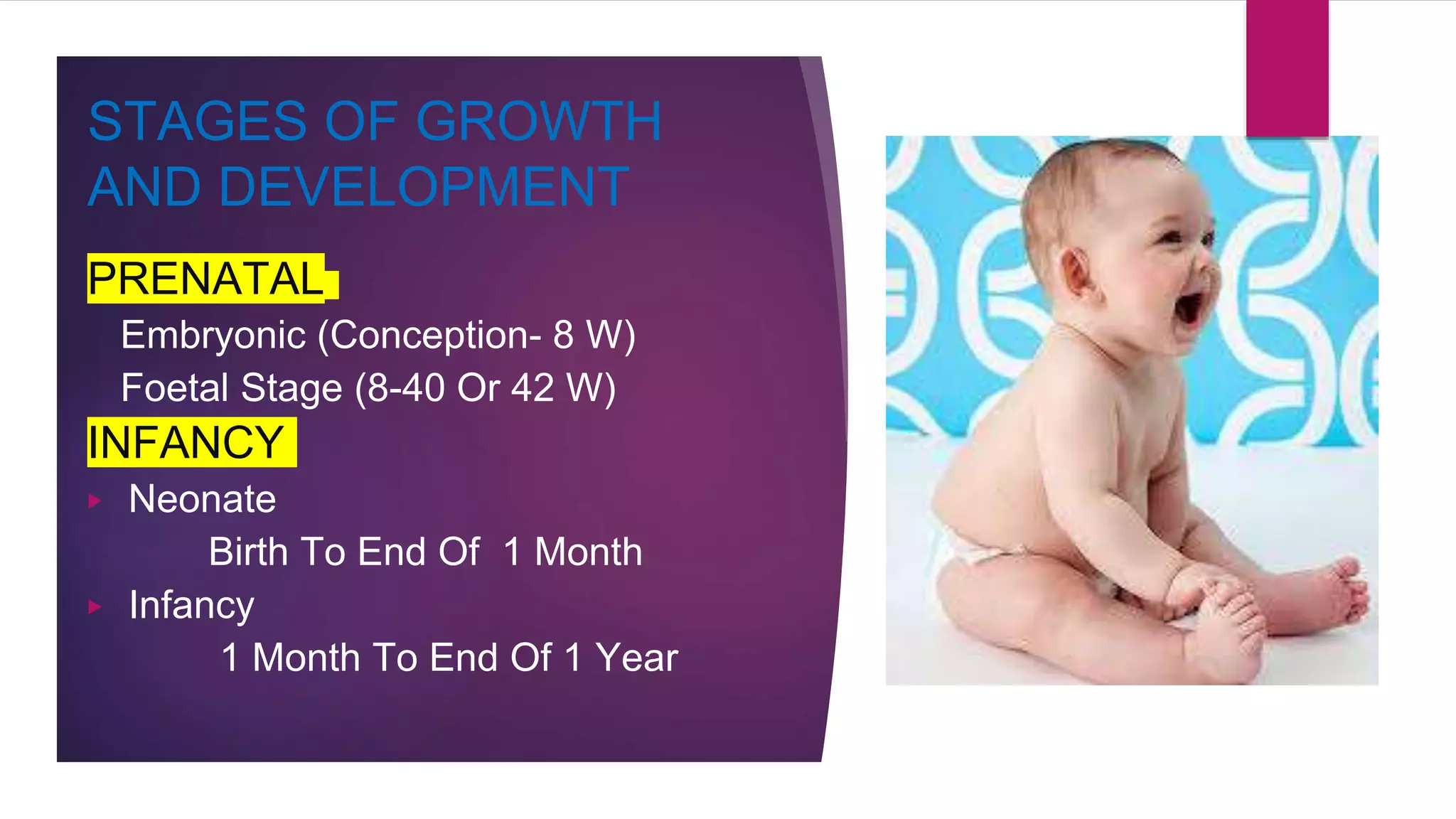 STAGES OF GROWTH AND DEVELOPMENT

PRENATAL

Embryonic (Conception- 8 W)

Foetal Stage (8-40 Or 42 W)

INFANCY

▸ Neonate

Birth To End Of 1 Month

▸ Infancy

1 Month To End Of 1 Year